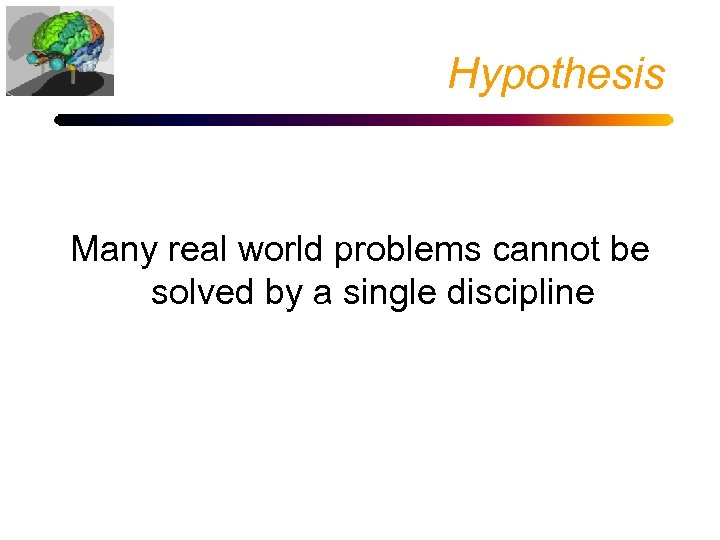 Hypothesis

Many real world problems cannot be solved by a single discipline